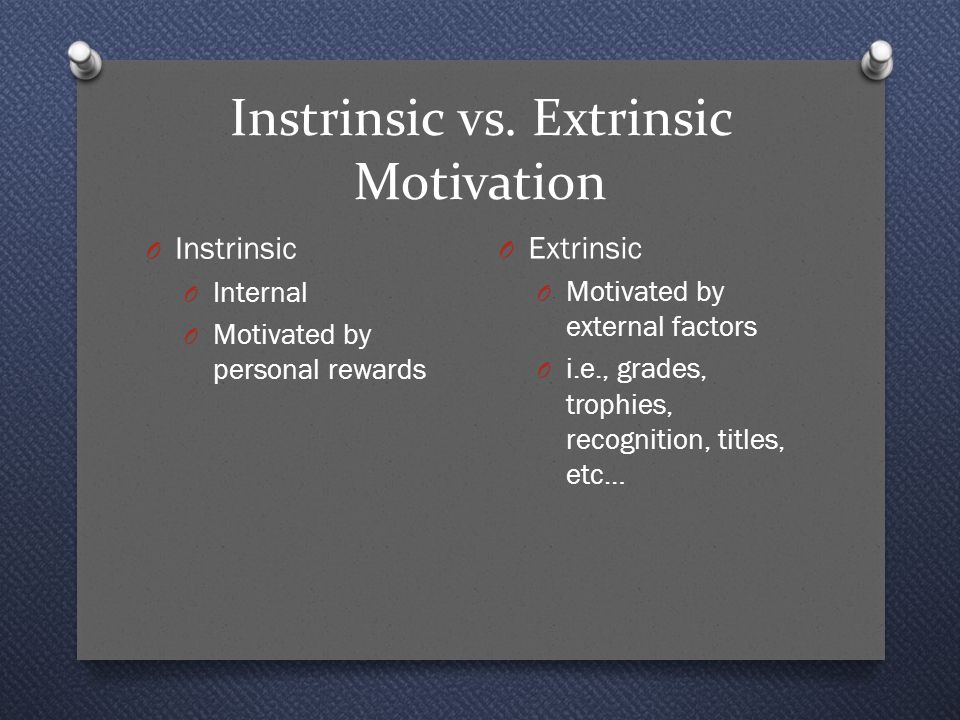 Instrinsic vs. Extrinsic Motivation

Instrinsic
Internal
Motivated by personal rewards

Extrinsic
Motivated by external factors
i.e., grades, trophies, recognition, titles, etc…